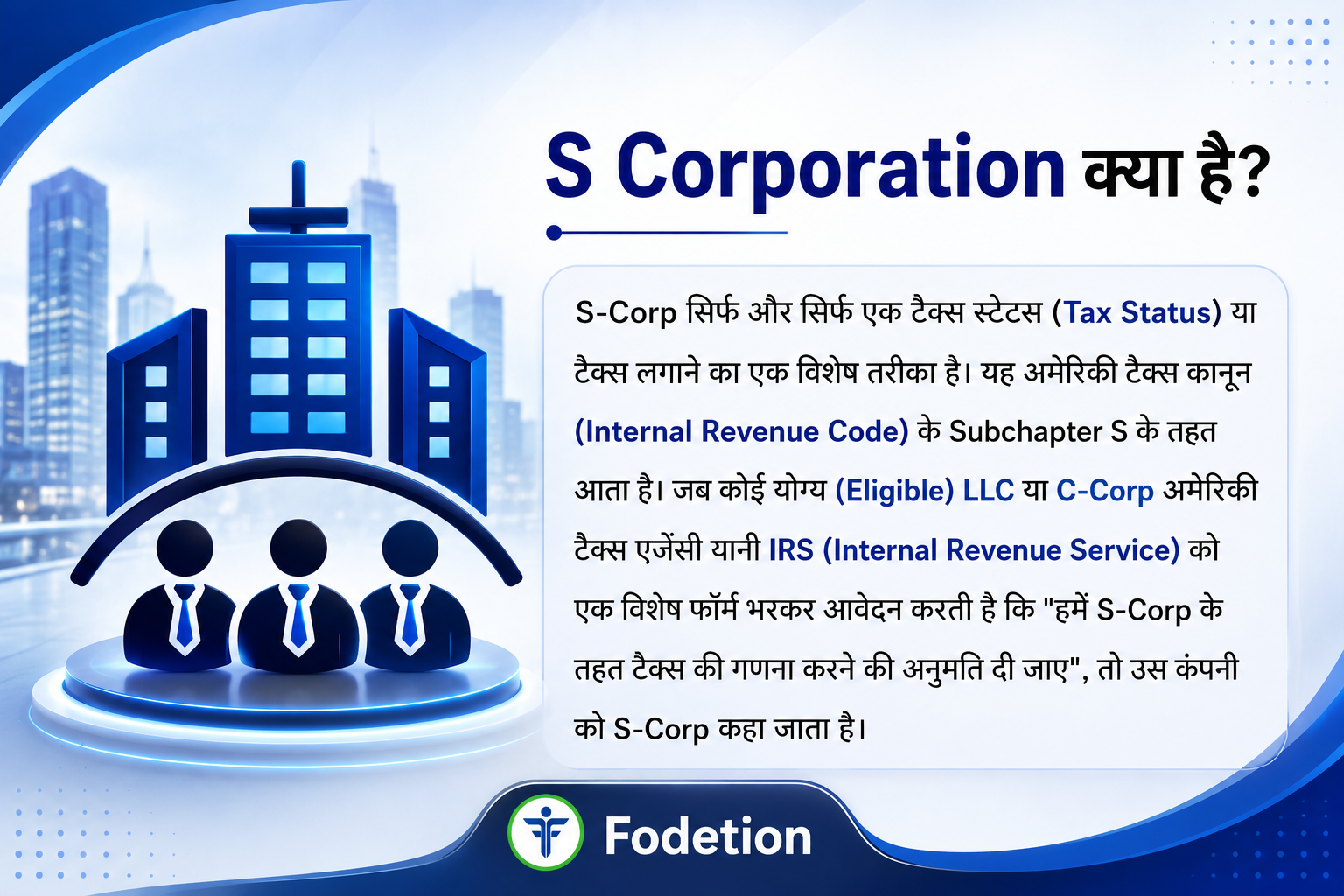 S Corporation क्या है?

S-Corp सिर्फ और सिर्फ एक टैक्स स्टेटस (Tax Status) या टैक्स लगाने का एक विशेष तरीका है। यह अमेरिकी टैक्स कानून (Internal Revenue Code) के Subchapter S के तहत आता है। जब कोई योग्य (Eligible) LLC या C-Corp अमेरिकी टैक्स एजेंसी यानी IRS (Internal Revenue Service) को एक विशेष फॉर्म भरकर आवेदन करती है कि "हमें S-Corp के तहत टैक्स की गणना करने की अनुमति दी जाए", तो उस कंपनी को S-Corp कहा जाता है।

Fodetion